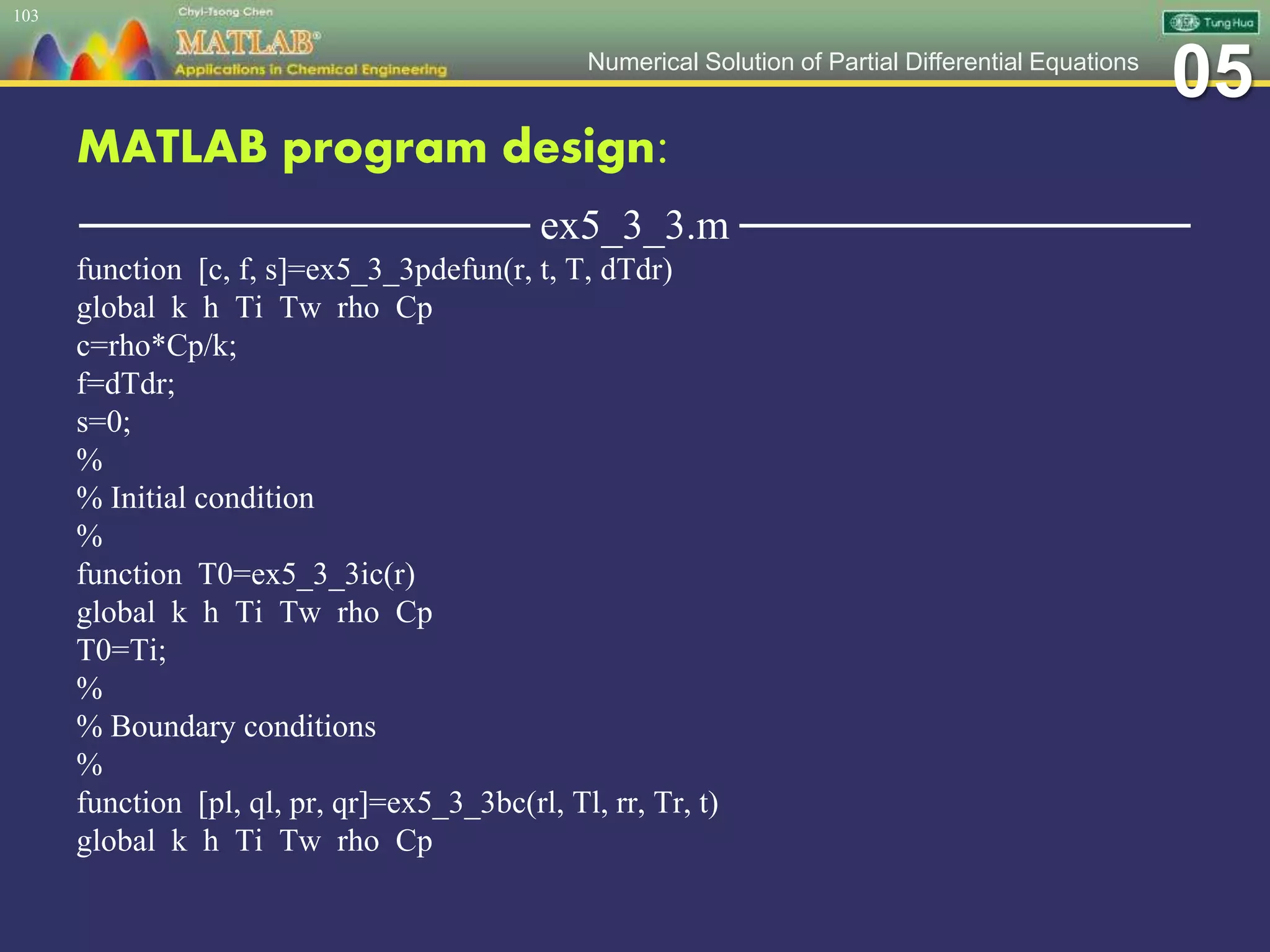 103

Chyi-Tsong Chen

MATLAB®

Applications in Chemical Engineering

Tung Hua

Numerical Solution of Partial Differential Equations

05

MATLAB program design:

ex5_3_3.m

function [c, f, s]=ex5_3_3pdefun(r, t, T, dTdr)
global k h Ti Tw rho Cp
c=rho*Cp/k;
f=dTdr;
s=0;
%
% Initial condition
%
function T0=ex5_3_3ic(r)
global k h Ti Tw rho Cp
T0=Ti;
%
% Boundary conditions
%
function [pl, ql, pr, qr]=ex5_3_3bc(rl, Tl, rr, Tr, t)
global k h Ti Tw rho Cp